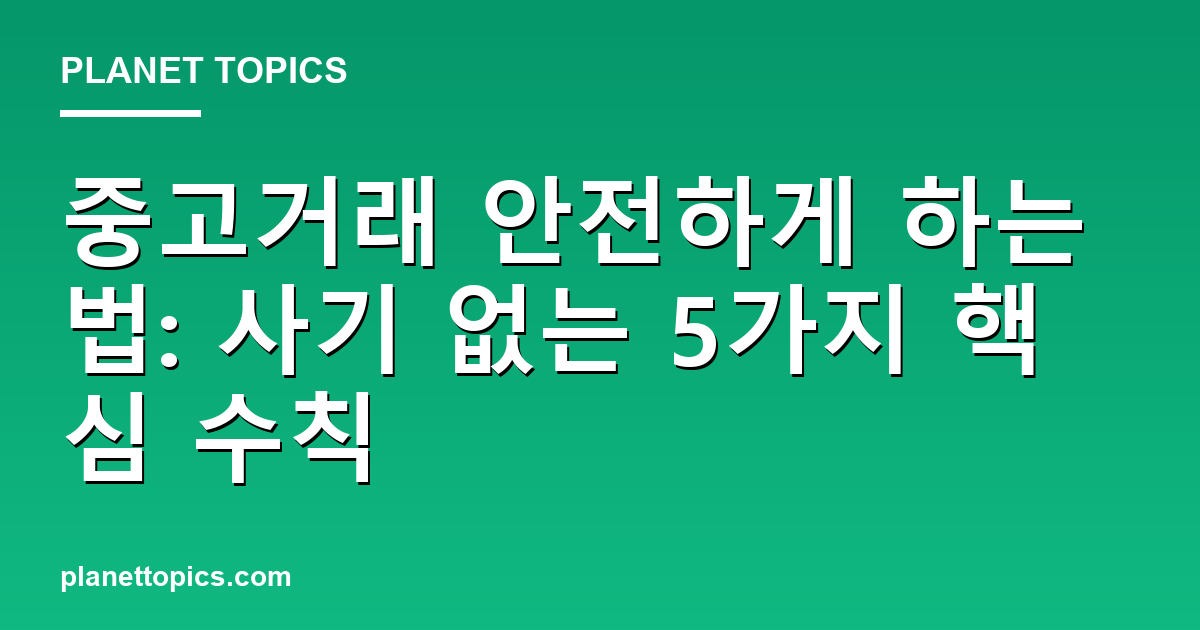 PLANET TOPICS

중고거래 안전하게 하는 법: 사기 없는 5가지 핵심 수칙

planettopics.com